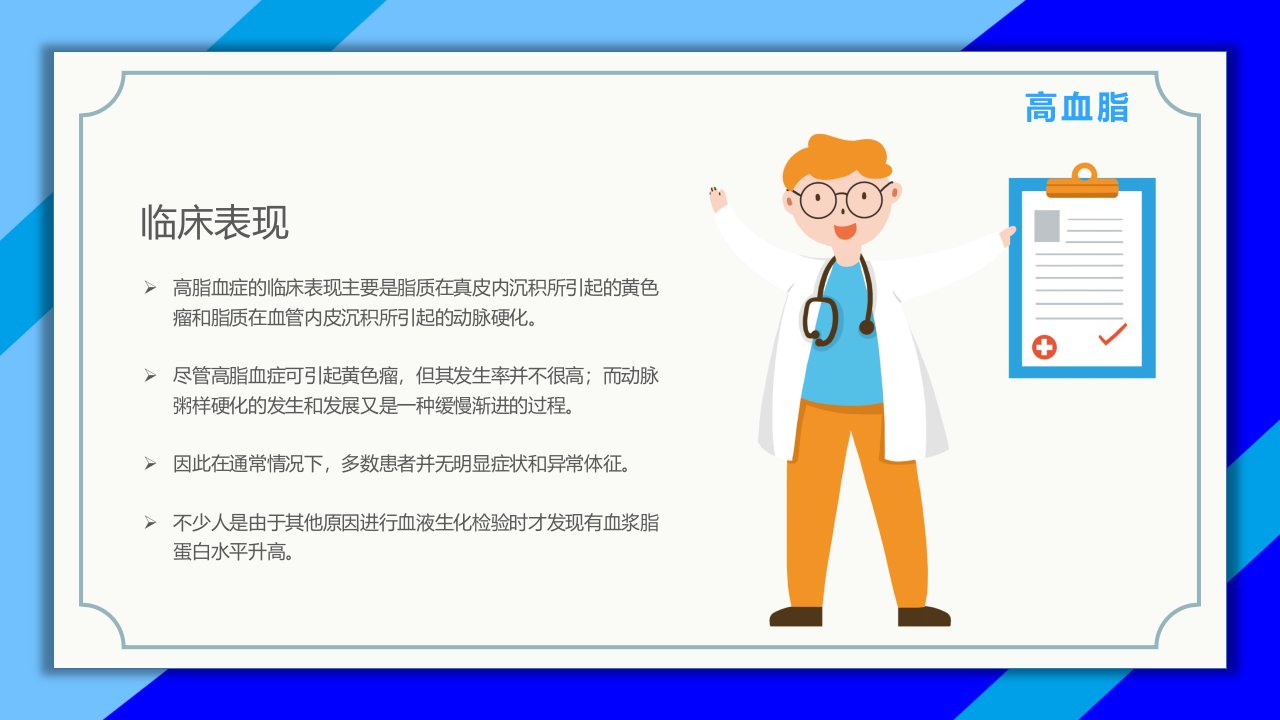 高血脂

临床表现

➢ 高脂血症的临床表现主要是脂质在真皮内沉积所引起的黄色瘤和脂质在血管内皮沉积所引起的动脉硬化。

➢ 尽管高脂血症可引起黄色瘤，但其发生率并不很高；而动脉粥样硬化的发生和发展又是一种缓慢渐进的过程。

➢ 因此在通常情况下，多数患者并无明显症状和异常体征。

➢ 不少人是由于其他原因进行血液生化检验时才发现有血浆脂蛋白水平升高。